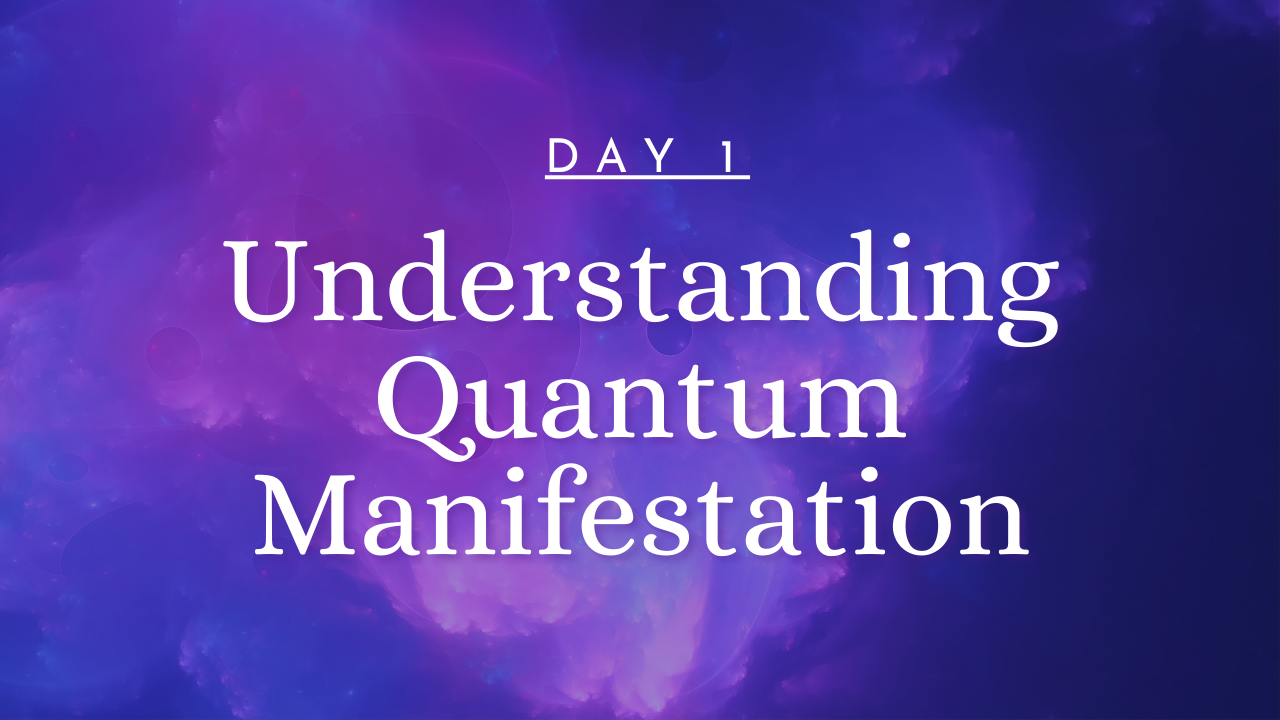 DAY 1

Understanding Quantum Manifestation